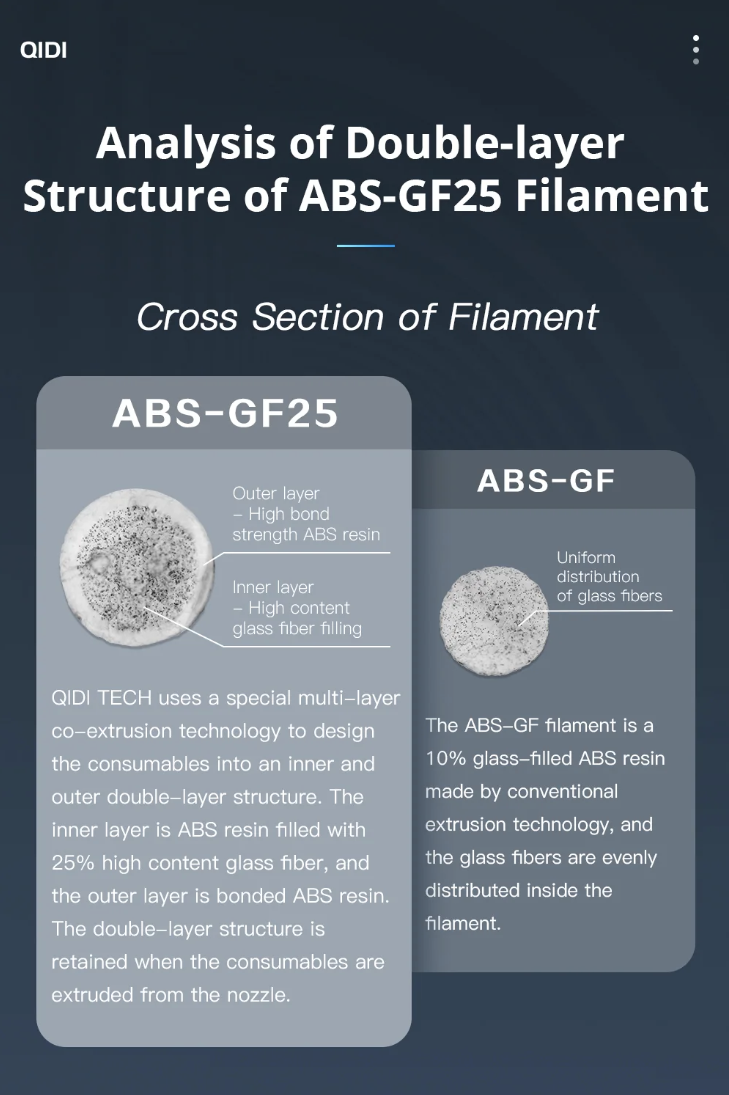 QIDI

Analysis of Double-layer Structure of ABS-GF25 Filament

Cross Section of Filament

ABS-GF25

Outer layer – High bond strength ABS resin

Inner layer – High content glass fiber filling

QIDI TECH uses a special multi-layer co-extrusion technology to design the consumables into an inner and outer double-layer structure. The inner layer is ABS resin filled with 25% high content glass fiber, and the outer layer is bonded ABS resin. The double-layer structure is retained when the consumables are extruded from the nozzle.

ABS-GF

Uniform distribution of glass fibers

The ABS-GF filament is a 10% glass-filled ABS resin made by conventional extrusion technology, and the glass fibers are evenly distributed inside the filament.